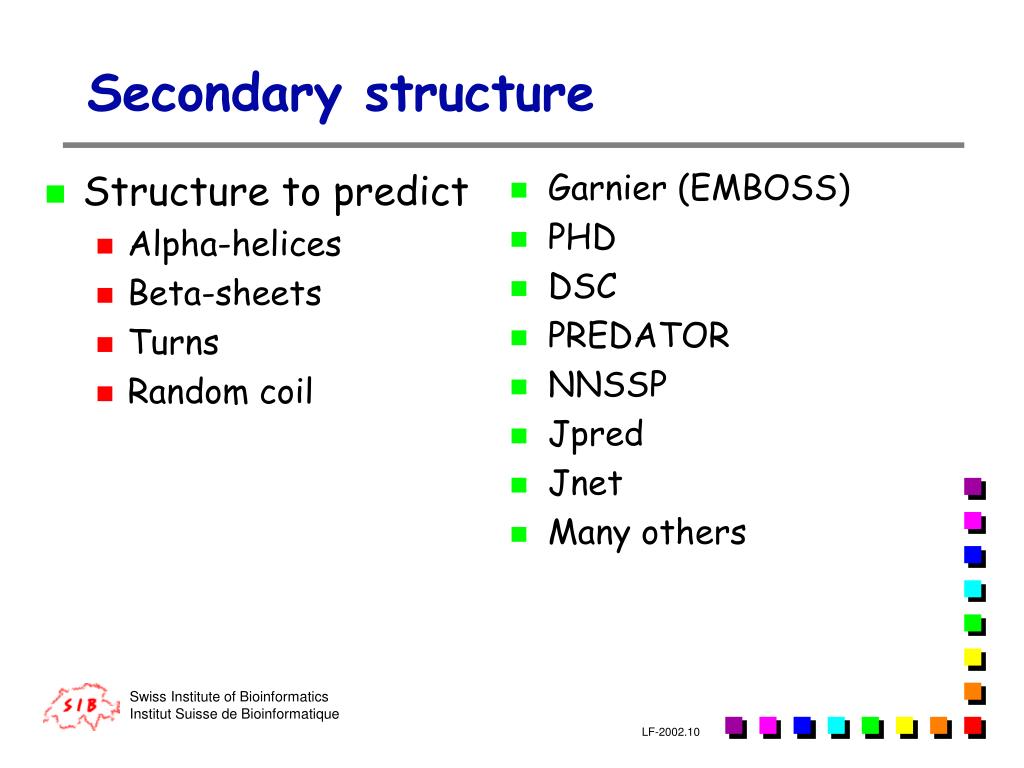 Secondary structure

Structure to predict
Alpha-helices
Beta-sheets
Turns
Random coil

Garnier (EMBOSS)
PHD
DSC
PREDATOR
NNSSP
Jpred
Jnet
Many others

SIB
Swiss Institute of Bioinformatics
Institut Suisse de Bioinformatique

LF-2002.10